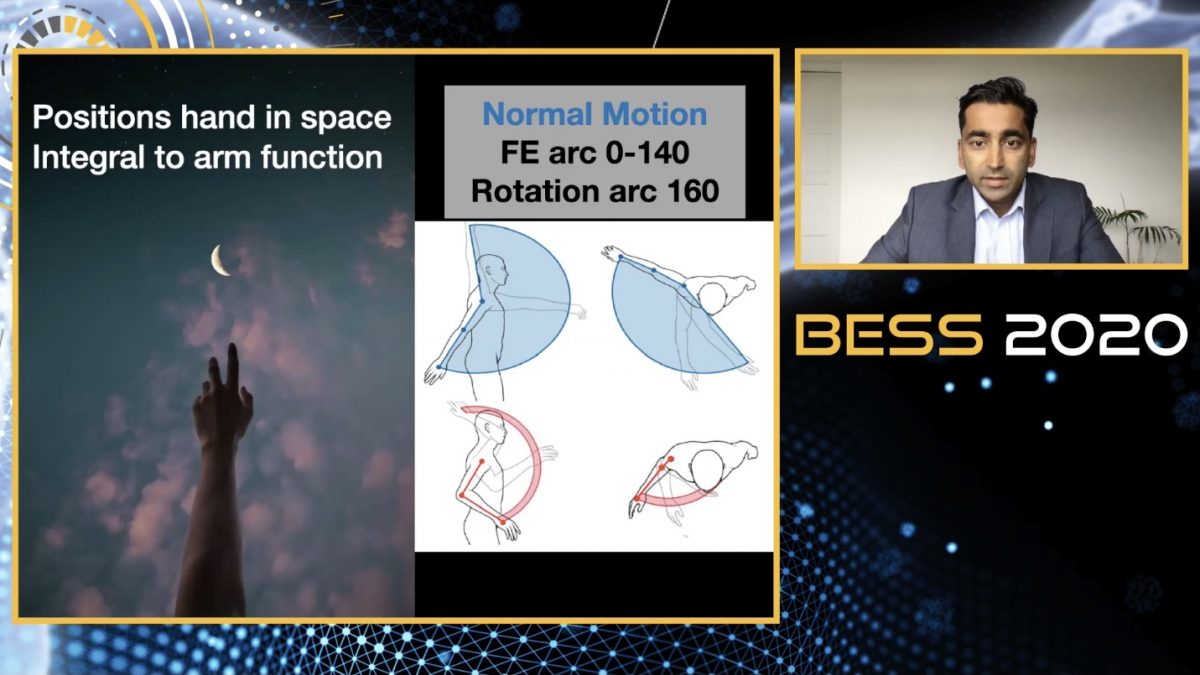 Positions hand in space
Integral to arm function

Normal Motion
FE arc 0-140
Rotation arc 160

BESS 2020